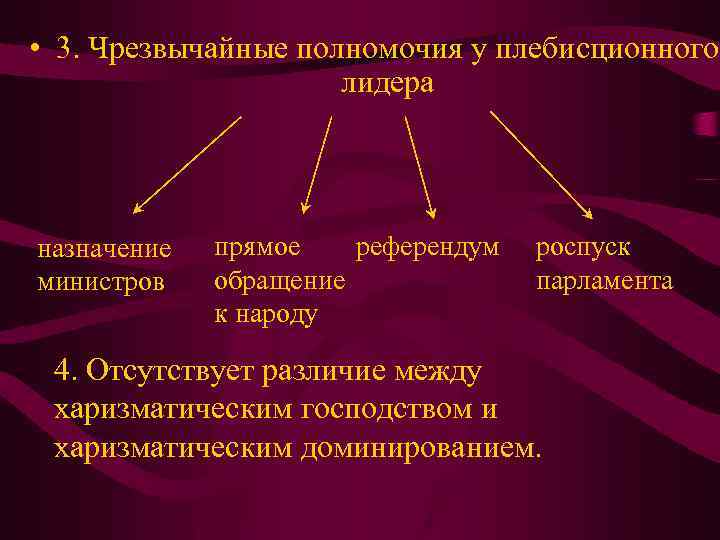 • 3. Чрезвычайные полномочия у плебисционного лидера

назначение министров

прямое обращение к народу

референдум

роспуск парламента

4. Отсутствует различие между харизматическим господством и харизматическим доминированием.